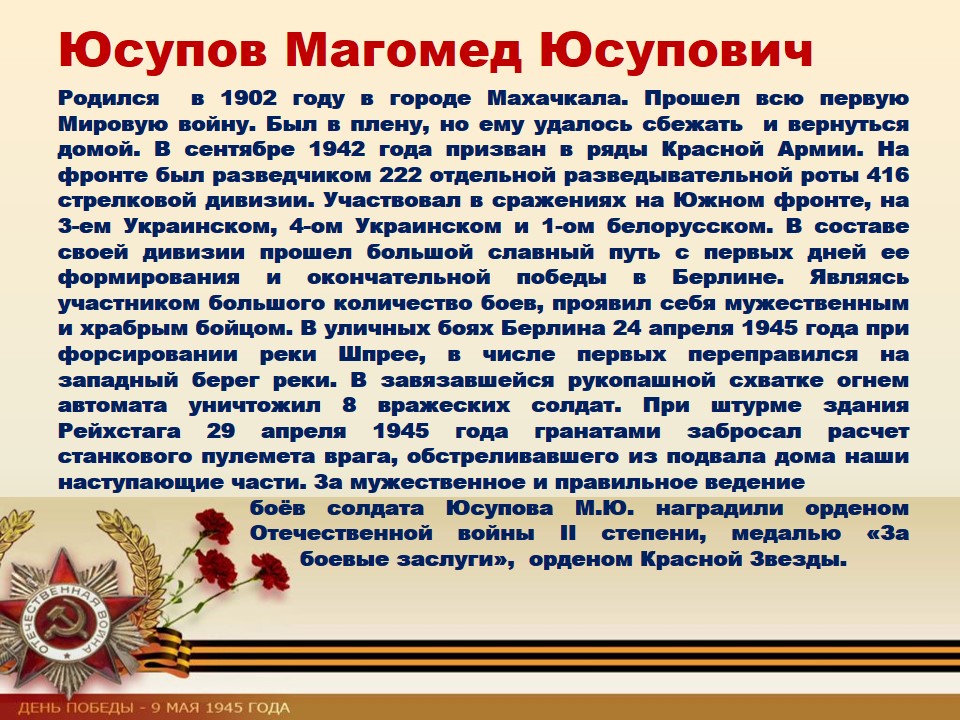 Юсупов Магомед Юсупович

Родился в 1902 году в городе Махачкала. Прошел всю первую Мировую войну. Был в плену, но ему удалось сбежать и вернуться домой. В сентябре 1942 года призван в ряды Красной Армии. На фронте был разведчиком 222 отдельной разведывательной роты 416 стрелковой дивизии. Участвовал в сражениях на Южном фронте, на 3-ем Украинском, 4-ом Украинском и 1-ом белорусском. В составе своей дивизии прошел большой славный путь с первых дней ее формирования и окончательной победы в Берлине. Являясь участником большого количество боев, проявил себя мужественным и храбрым бойцом. В уличных боях Берлина 24 апреля 1945 года при форсировании реки Шпрее, в числе первых переправился на западный берег реки. В завязавшейся рукопашной схватке огнем автомата уничтожил 8 вражеских солдат. При штурме здания Рейхстага 29 апреля 1945 года гранатами забросал расчет станкового пулемета врага, обстреливавшего из подвала дома наши наступающие части. За мужественное и правильное ведение боёв солдата Юсупова М.Ю. наградили орденом Отечественной войны II степени, медалью «За боевые заслуги», орденом Красной Звезды.

ОТЕЧЕСТВЕННАЯ ВОЙНА

ДЕНЬ ПОБЕДЫ - 9 МАЯ 1945 ГОДА